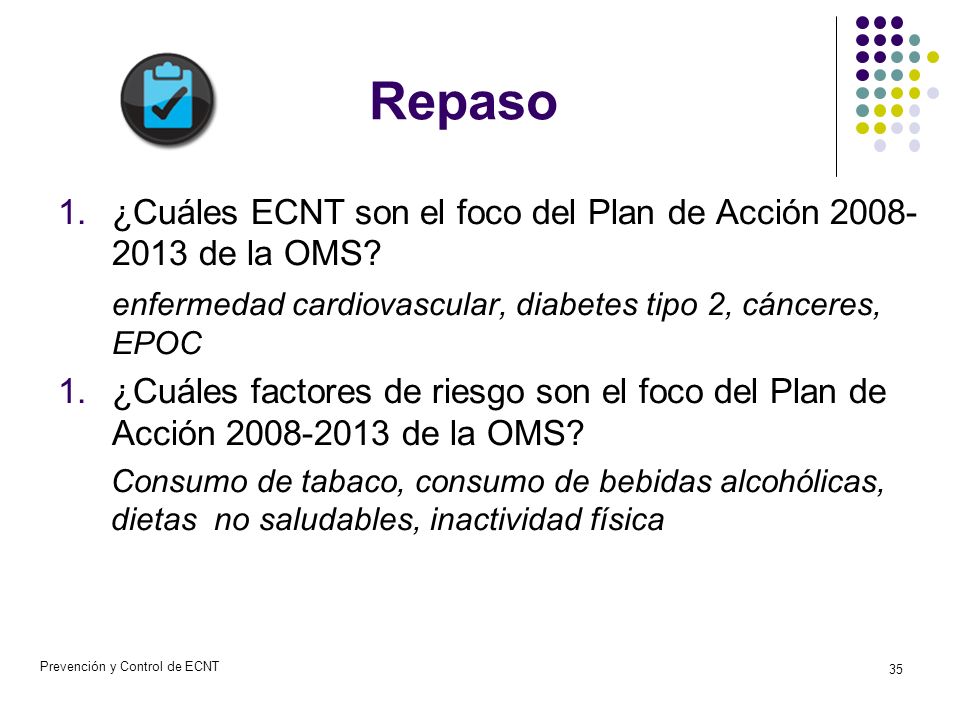 Repaso

1. ¿Cuáles ECNT son el foco del Plan de Acción 2008-2013 de la OMS?

enfermedad cardiovascular, diabetes tipo 2, cánceres, EPOC

1. ¿Cuáles factores de riesgo son el foco del Plan de Acción 2008-2013 de la OMS?

Consumo de tabaco, consumo de bebidas alcohólicas, dietas no saludables, inactividad física

Prevención y Control de ECNT

35